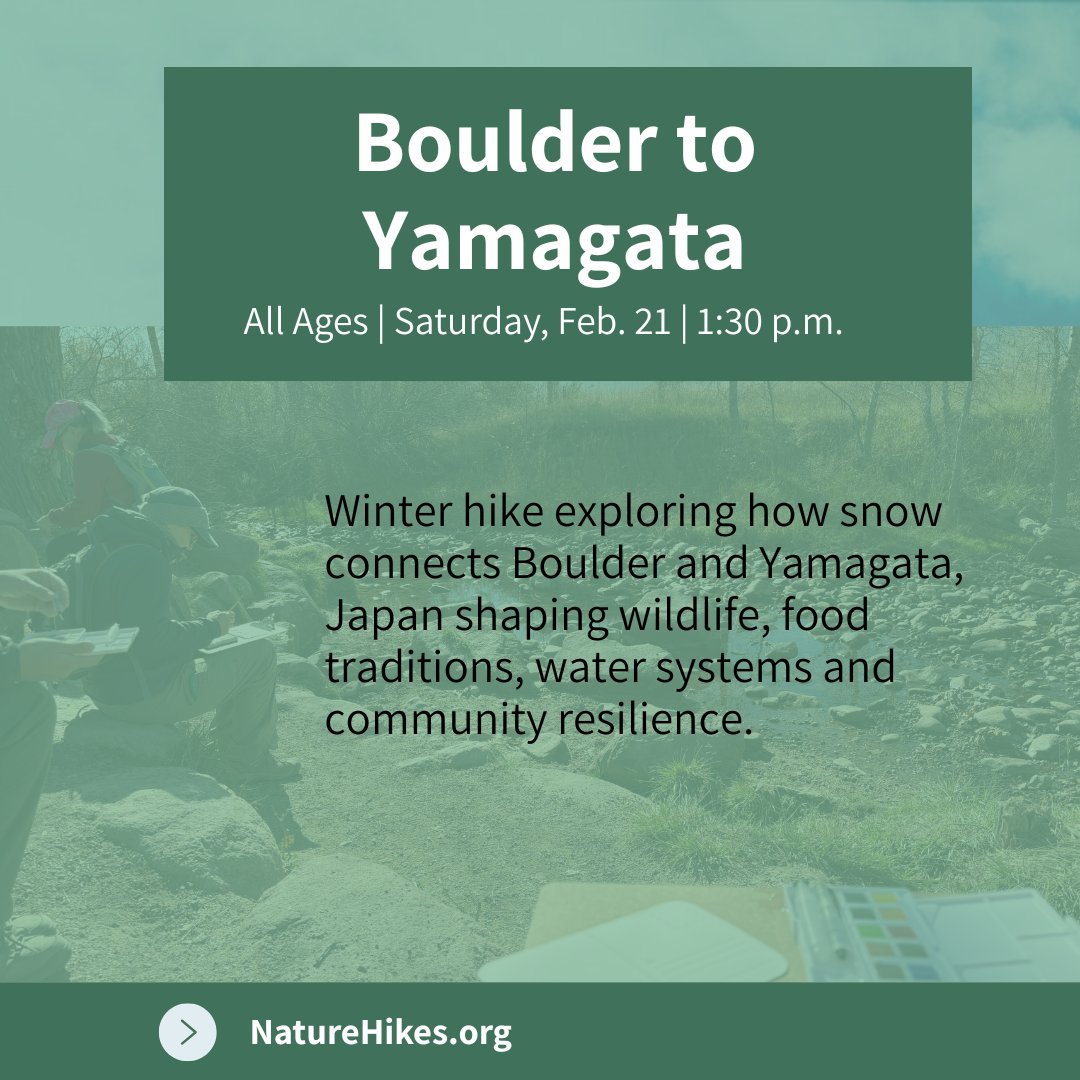 Boulder to Yamagata

All Ages | Saturday, Feb. 21 | 1:30 p.m.

Winter hike exploring how snow connects Boulder and Yamagata, Japan shaping wildlife, food traditions, water systems and community resilience.

NatureHikes.org